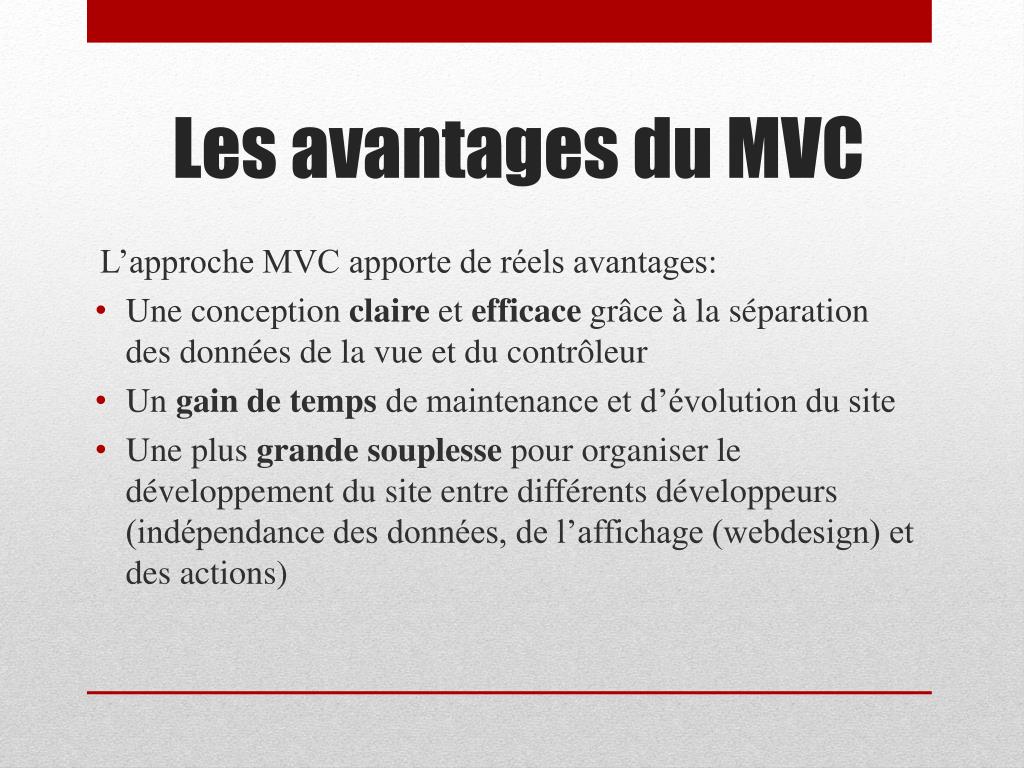 Les avantages du MVC

L’approche MVC apporte de réels avantages:

• Une conception claire et efficace grâce à la séparation des données de la vue et du contrôleur
• Un gain de temps de maintenance et d’évolution du site
• Une plus grande souplesse pour organiser le développement du site entre différents développeurs (indépendance des données, de l’affichage (webdesign) et des actions)